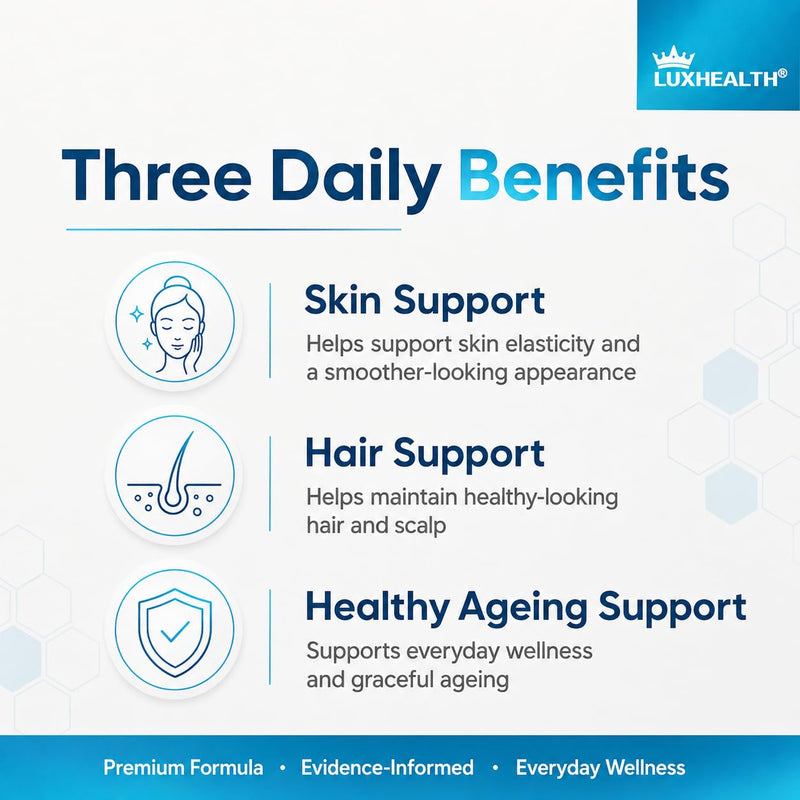 LUXHEALTH®

Three Daily Benefits

Skin Support

Helps support skin elasticity and a smoother-looking appearance

Hair Support

Helps maintain healthy-looking hair and scalp

Healthy Ageing Support

Supports everyday wellness and graceful ageing

Premium Formula • Evidence-Informed • Everyday Wellness